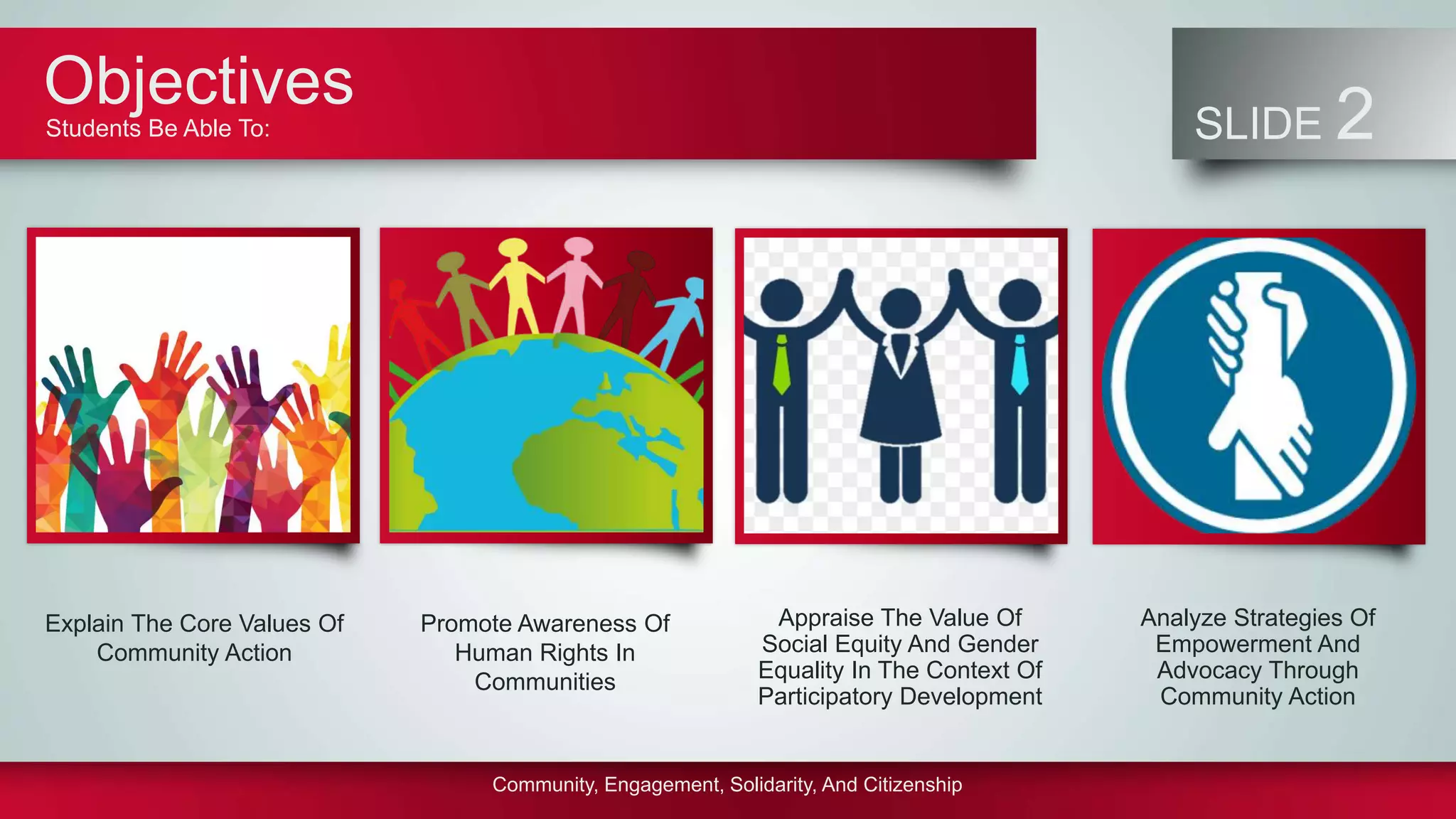 Objectives
Students Be Able To:

SLIDE 2

Explain The Core Values Of Community Action

Promote Awareness Of Human Rights In Communities

Appraise The Value Of Social Equity And Gender Equality In The Context Of Participatory Development

Analyze Strategies Of Empowerment And Advocacy Through Community Action

Community, Engagement, Solidarity, And Citizenship